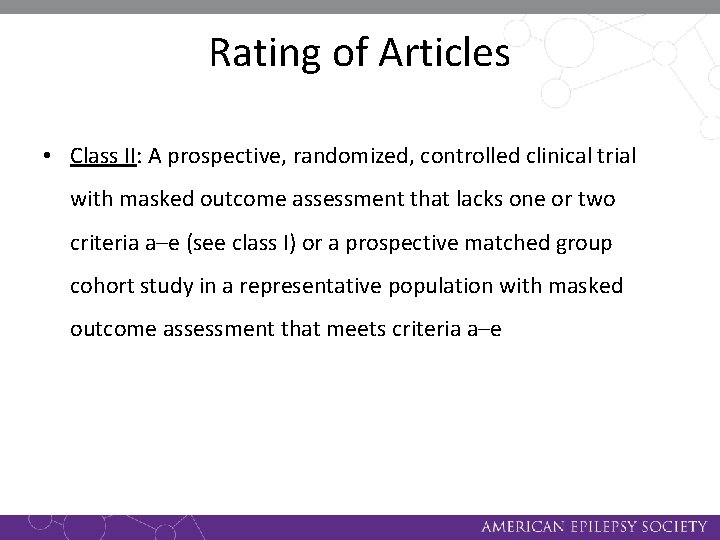 Rating of Articles

• Class II: A prospective, randomized, controlled clinical trial with masked outcome assessment that lacks one or two criteria a–e (see class I) or a prospective matched group cohort study in a representative population with masked outcome assessment that meets criteria a–e

AMERICAN EPILEPSY SOCIETY